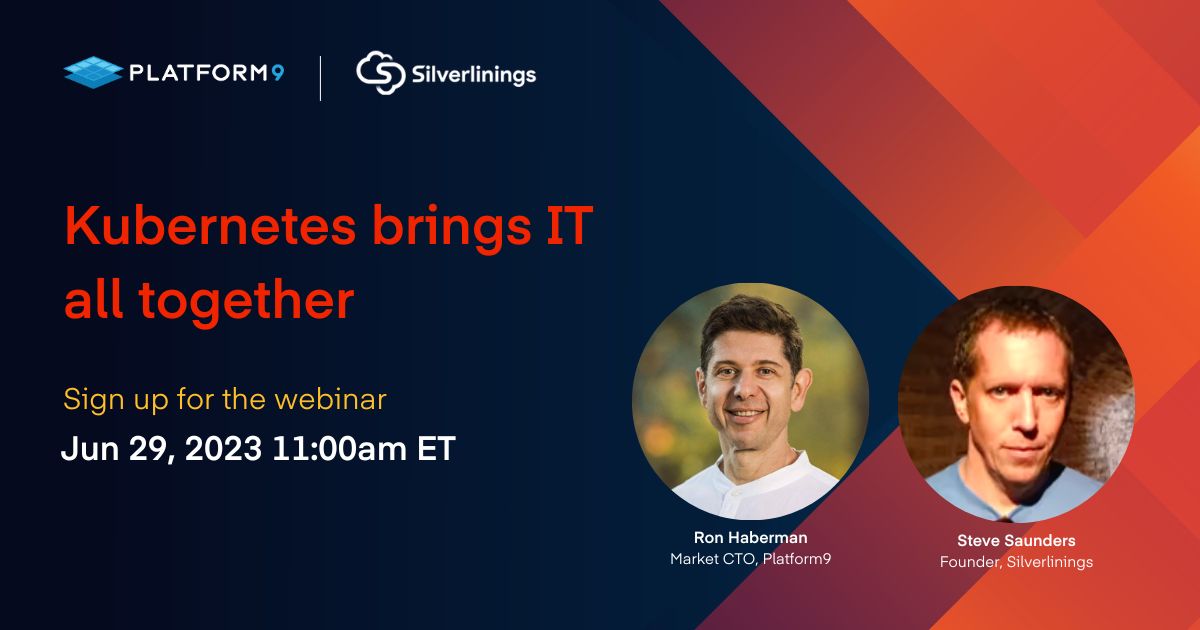 PLATFORM9

Silverlinings

Kubernetes brings IT all together

Sign up for the webinar

Jun 29, 2023 11:00am ET

Ron Haberman
Market CTO, Platform9

Steve Saunders
Founder, Silverlinings